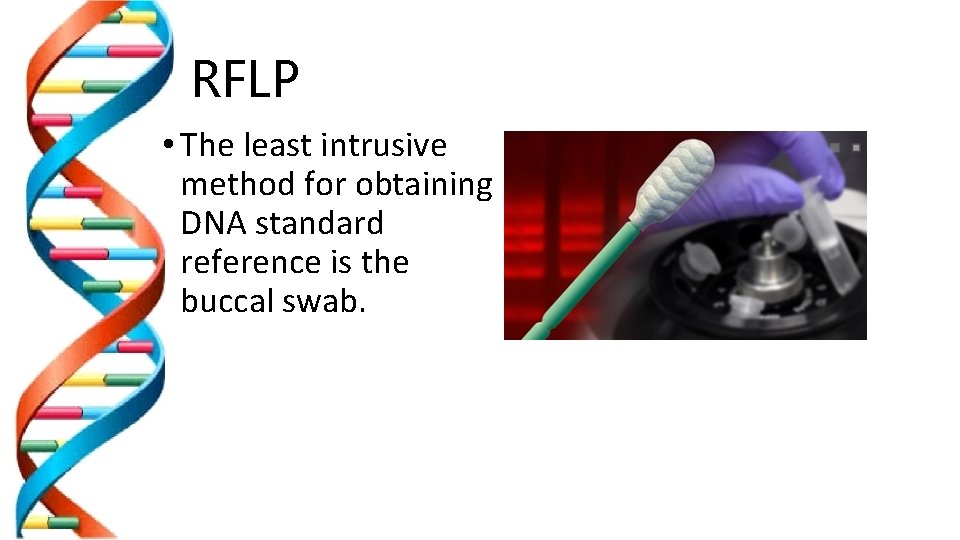 RFLP

• The least intrusive method for obtaining DNA standard reference is the buccal swab.